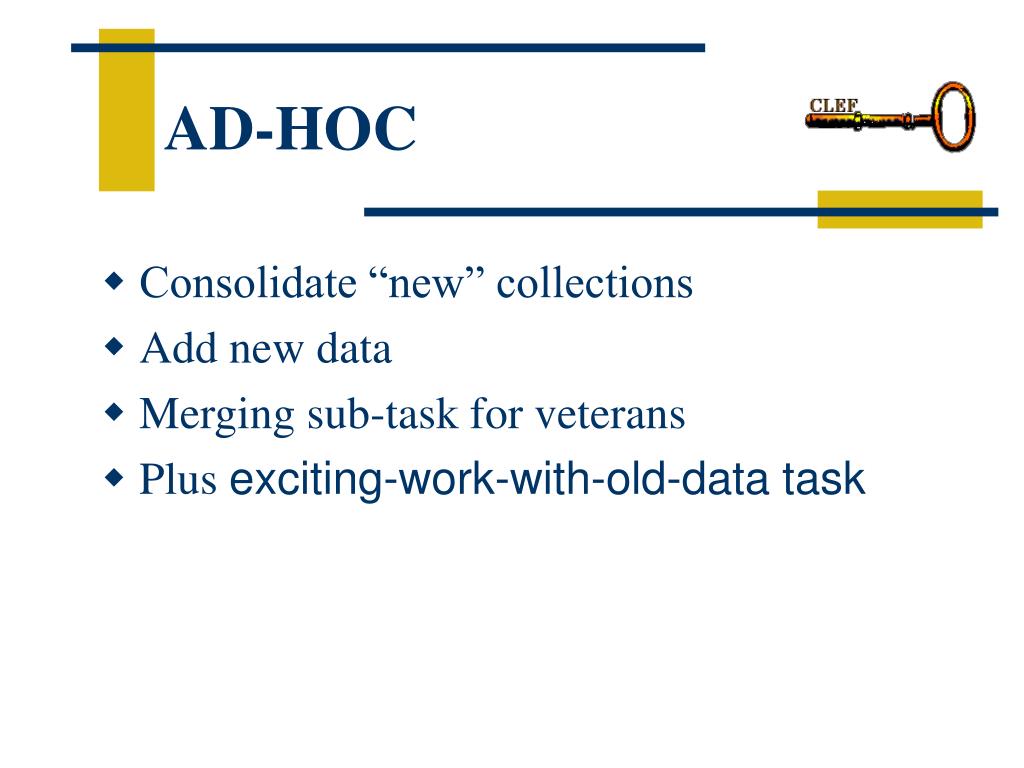 AD-HOC

CLEF

- Consolidate “new” collections
- Add new data
- Merging sub-task for veterans
- Plus exciting-work-with-old-data task